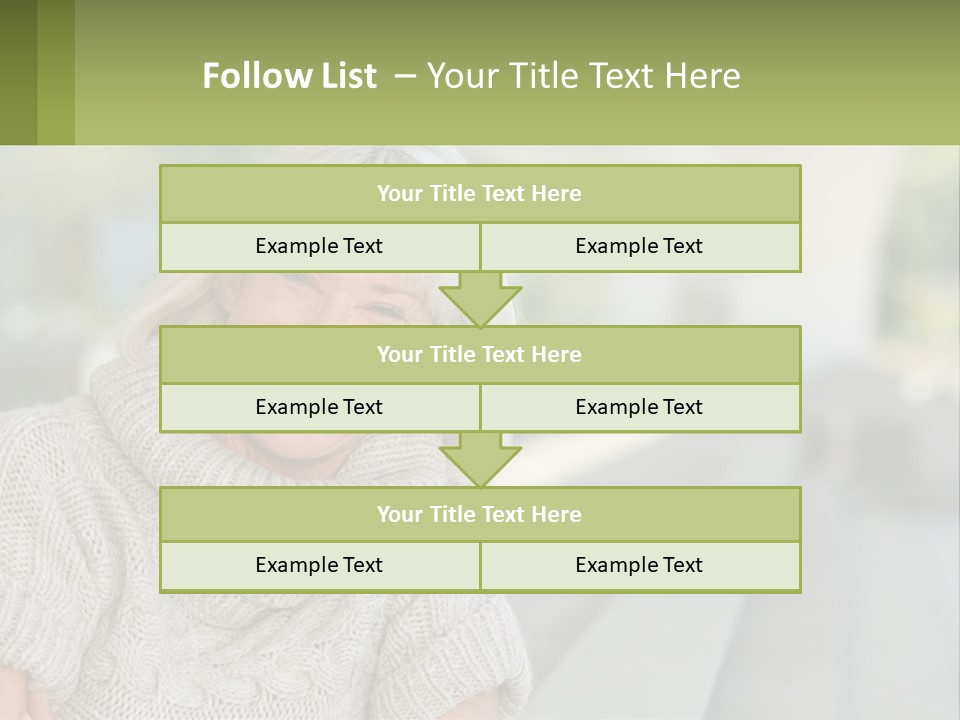 Follow List – Your Title Text Here

Your Title Text Here

Example Text

Example Text

Your Title Text Here

Example Text

Example Text

Your Title Text Here

Example Text

Example Text